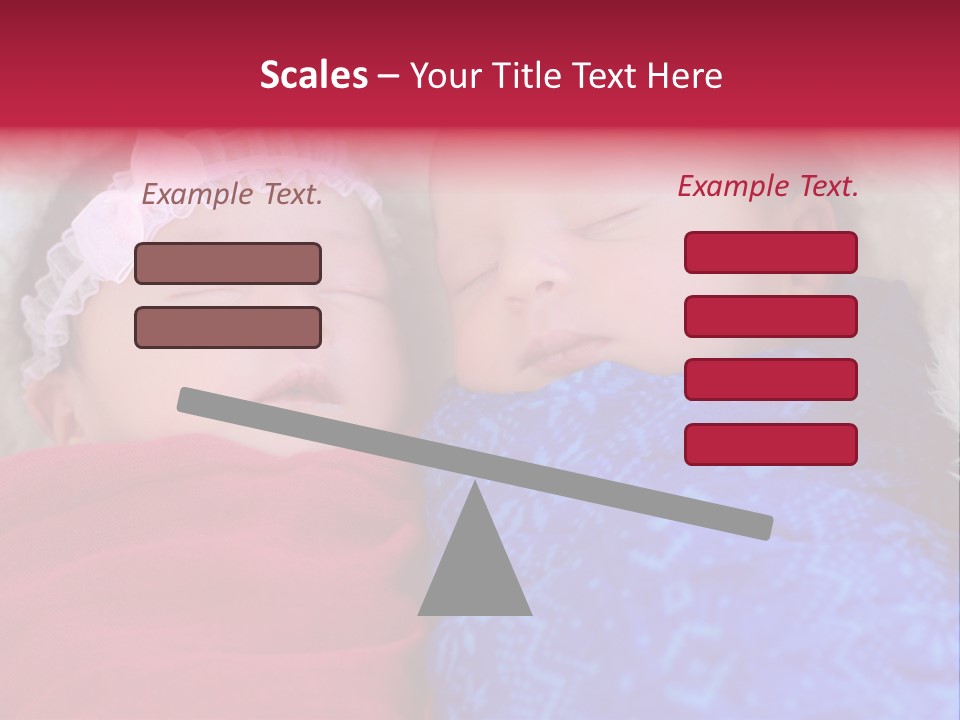 Scales – Your Title Text Here

Example Text.

Example Text.